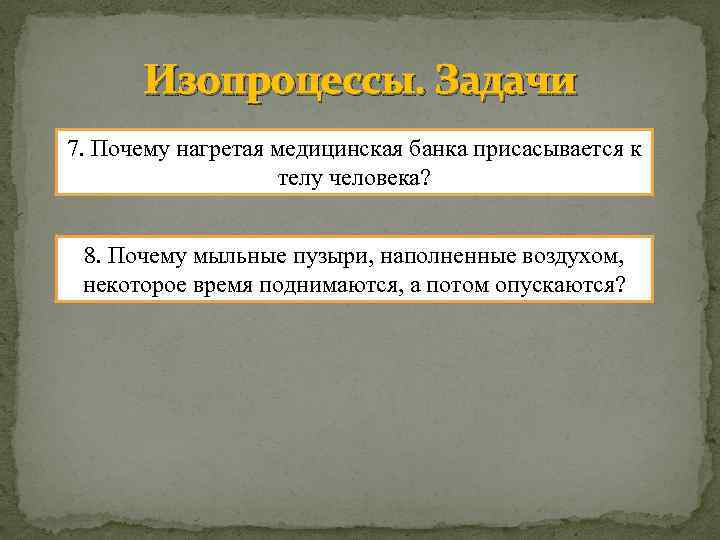 Изопроцессы. Задачи

7. Почему нагретая медицинская банка присасывается к телу человека?

8. Почему мыльные пузыри, наполненные воздухом, некоторое время поднимаются, а потом опускаются?